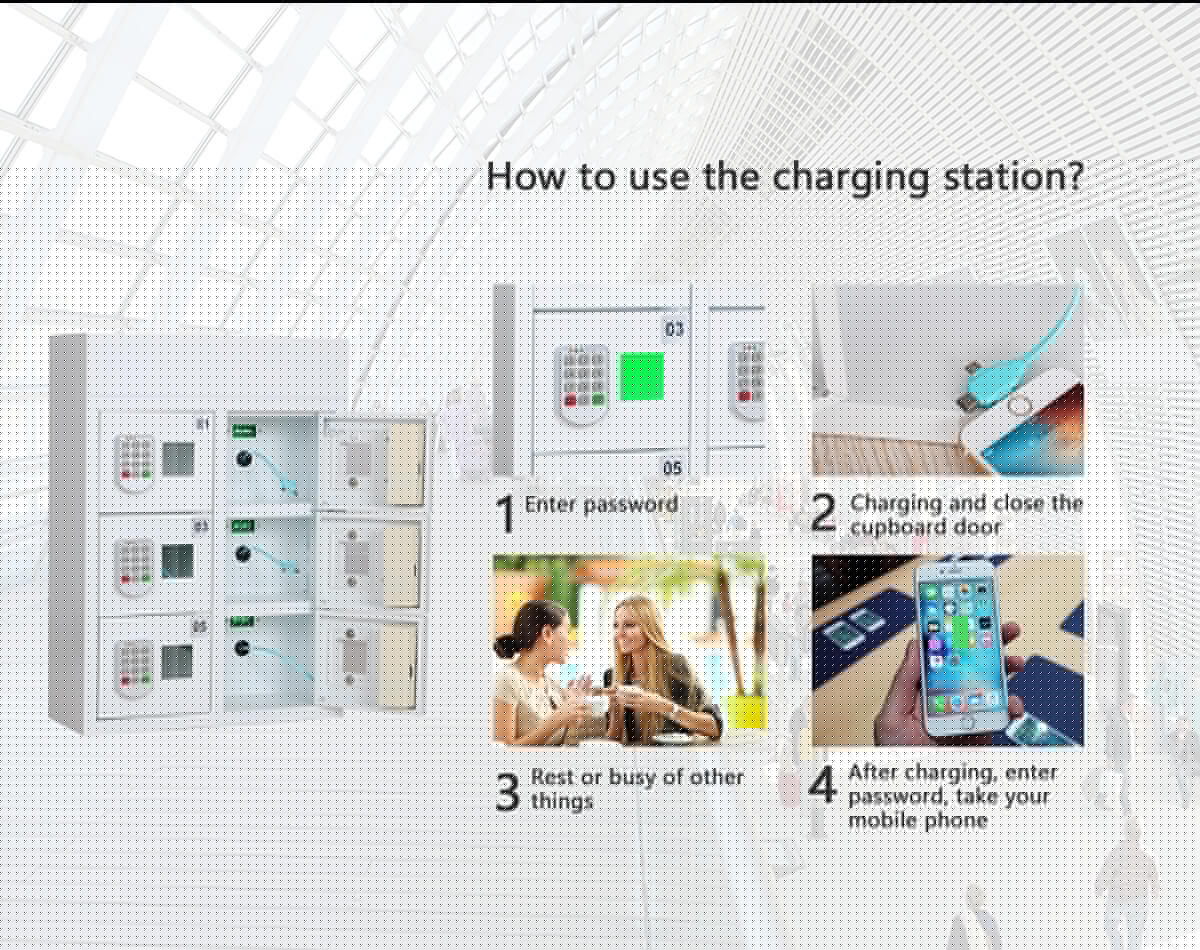 How to use the charging station?

01

03

05

03

05

1 Enter password

2 Charging and close the cupboard door

3 Rest or busy of other things

4 After charging, enter password, take your mobile phone